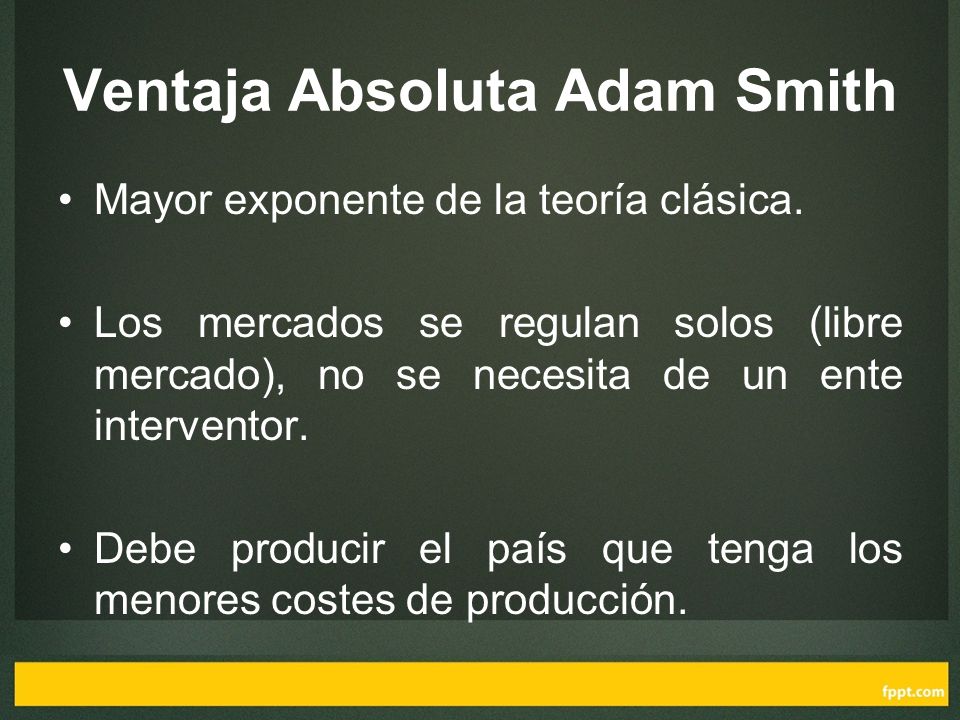 Ventaja Absoluta Adam Smith

• Mayor exponente de la teoría clásica.

• Los mercados se regulan solos (libre mercado), no se necesita de un ente interventor.

• Debe producir el país que tenga los menores costes de producción.

fppt.com